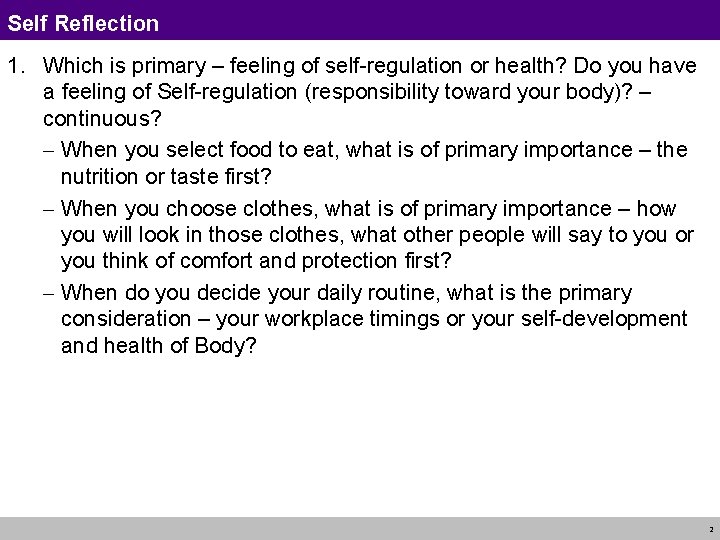 Self Reflection

1. Which is primary – feeling of self-regulation or health? Do you have a feeling of Self-regulation (responsibility toward your body)? – continuous?

– When you select food to eat, what is of primary importance – the nutrition or taste first?

– When you choose clothes, what is of primary importance – how you will look in those clothes, what other people will say to you or you think of comfort and protection first?

– When do you decide your daily routine, what is the primary consideration – your workplace timings or your self-development and health of Body?

2